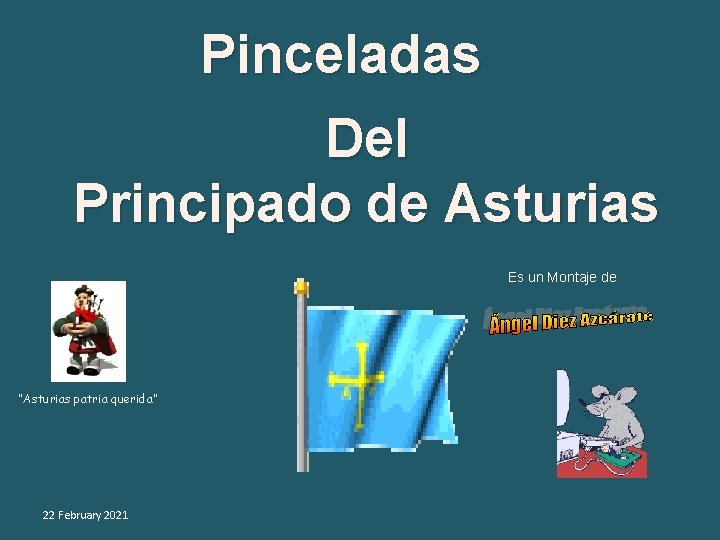 Pinceladas

Del

Principado de Asturias

Es un Montaje de

Ángel Díez Azcárate

"Asturias patria querida"

22 February 2021